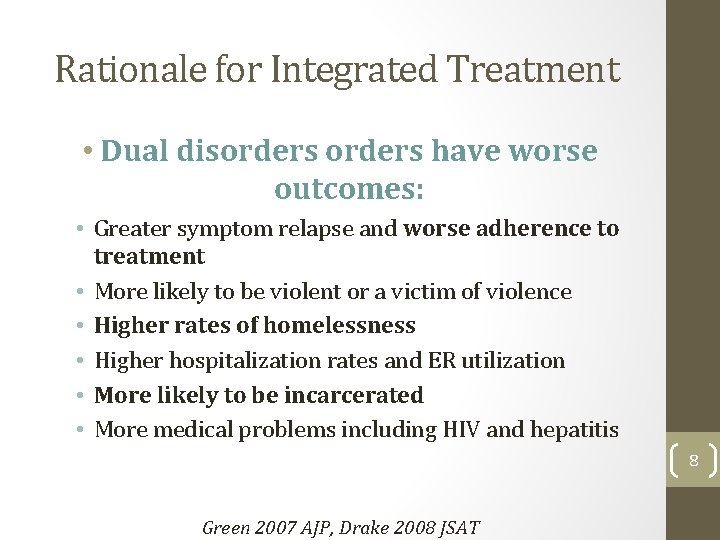 Rationale for Integrated Treatment

• Dual disorders orders have worse outcomes:

• Greater symptom relapse and worse adherence to treatment
• More likely to be violent or a victim of violence
• Higher rates of homelessness
• Higher hospitalization rates and ER utilization
• More likely to be incarcerated
• More medical problems including HIV and hepatitis

8

Green 2007 AJP, Drake 2008 JSAT